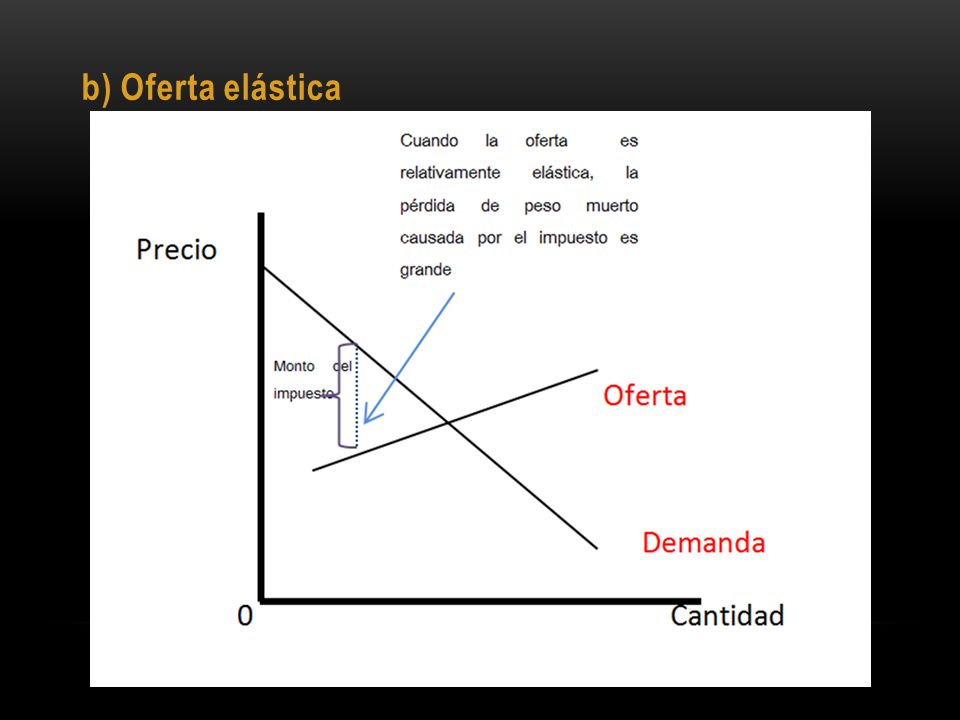 b) Oferta elástica

Cuando la oferta es relativamente elástica, la pérdida de peso muerto causada por el impuesto es grande

Precio

Monto del impuesto

Oferta

Demanda

0

Cantidad